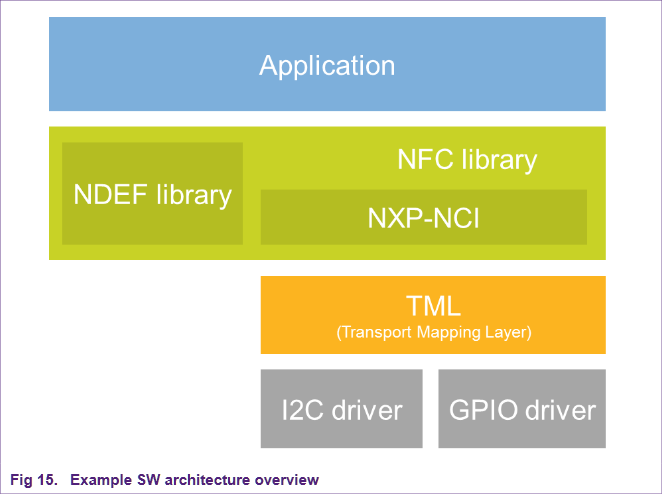 Application

NDEF library

NFC library

NXP-NCI

TML
(Transport Mapping Layer)

I2C driver

GPIO driver

Fig 15. Example SW architecture overview